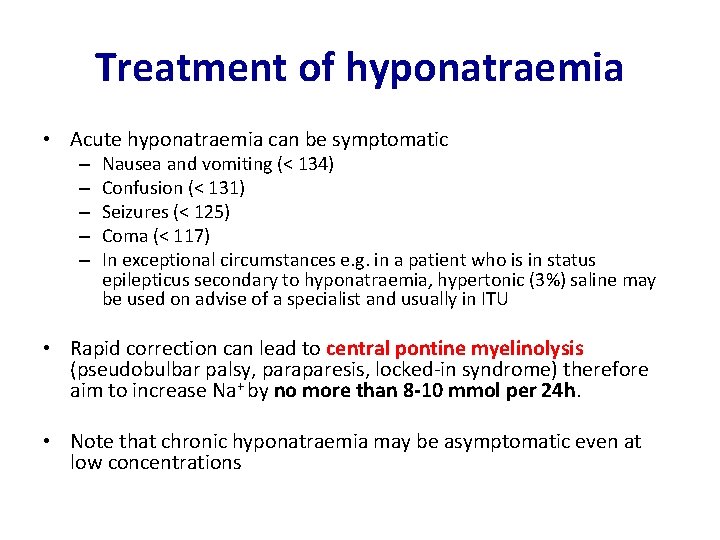 Treatment of hyponatraemia

• Acute hyponatraemia can be symptomatic
– Nausea and vomiting (< 134)
– Confusion (< 131)
– Seizures (< 125)
– Coma (< 117)
– In exceptional circumstances e.g. in a patient who is in status epilepticus secondary to hyponatraemia, hypertonic (3%) saline may be used on advise of a specialist and usually in ITU

• Rapid correction can lead to central pontine myelinolysis (pseudobulbar palsy, paraparesis, locked-in syndrome) therefore aim to increase $Na^+$ by no more than 8-10 mmol per 24h.

• Note that chronic hyponatraemia may be asymptomatic even at low concentrations